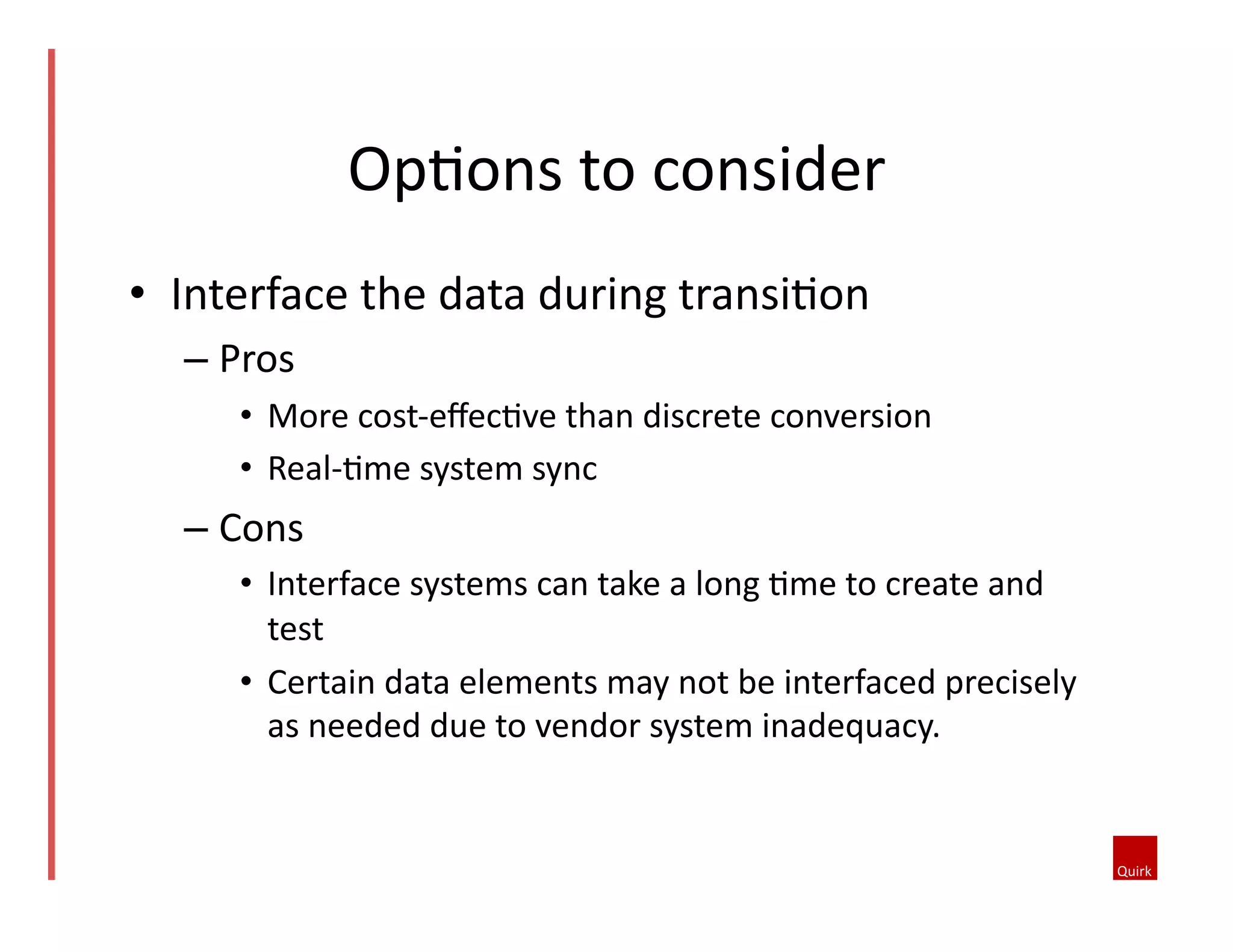 Options to consider

• Interface the data during transition
– Pros
• More cost-effective than discrete conversion
• Real-time system sync
– Cons
• Interface systems can take a long time to create and test
• Certain data elements may not be interfaced precisely as needed due to vendor system inadequacy.

Quirk